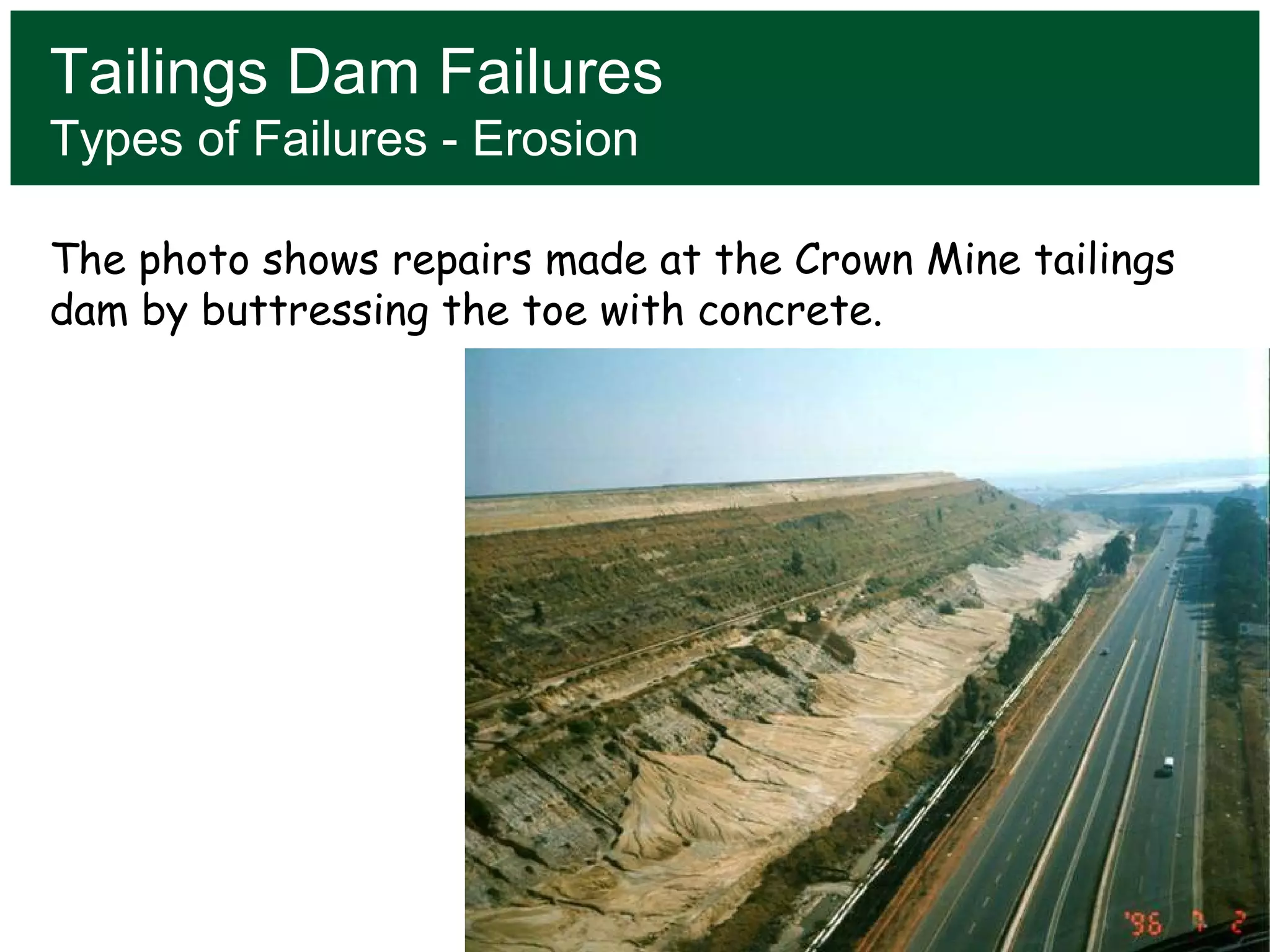 Tailings Dam Failures
Types of Failures - Erosion

The photo shows repairs made at the Crown Mine tailings dam by buttressing the toe with concrete.

'96 7 2